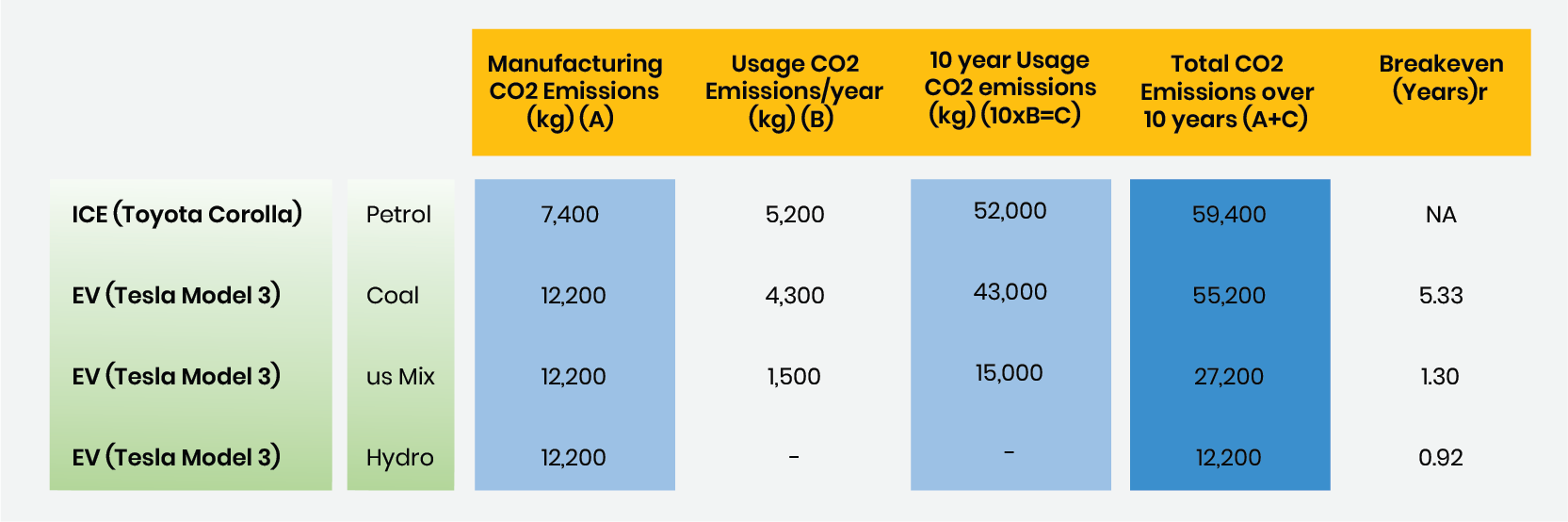 |  |  | Manufacturing CO2 Emissions (kg) (A) | Usage CO2 Emissions/year (kg) (B) | 10 year Usage CO2 emissions (kg) (10xB=C) | Total CO2 Emissions over 10 years (A+C) | Breakeven (Years)r |
|---|---|---|---|---|---|---|
| ICE (Toyota Corolla) | Petrol | 7,400 | 5,200 | 52,000 | 59,400 | NA |
| EV (Tesla Model 3) | Coal | 12,200 | 4,300 | 43,000 | 55,200 | 5.33 |
| EV (Tesla Model 3) | us Mix | 12,200 | 1,500 | 15,000 | 27,200 | 1.30 |
| EV (Tesla Model 3) | Hydro | 12,200 | - | - | 12,200 | 0.92 |